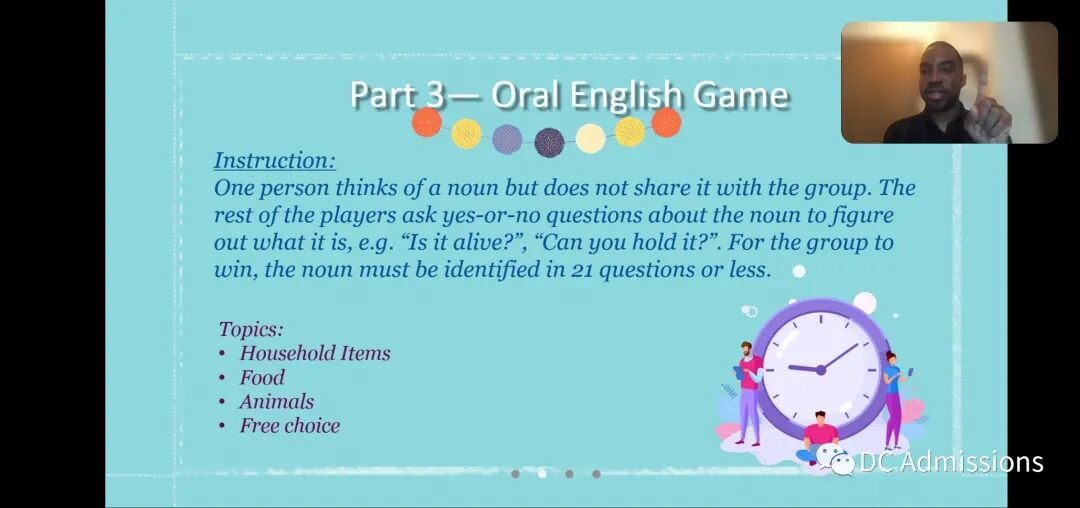 Part 3— Oral English Game

Instruction:
One person thinks of a noun but does not share it with the group. The rest of the players ask yes-or-no questions about the noun to figure out what it is, e.g. “Is it alive?”, “Can you hold it?”. For the group to win, the noun must be identified in 21 questions or less.

Topics:
• Household Items
• Food
• Animals
• Free choice

DC Admissions